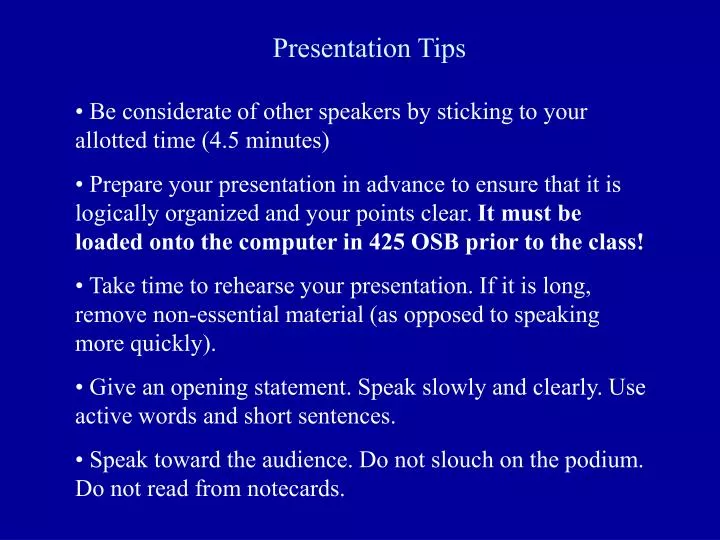 Presentation Tips

• Be considerate of other speakers by sticking to your allotted time (4.5 minutes)

• Prepare your presentation in advance to ensure that it is logically organized and your points clear. It must be loaded onto the computer in 425 OSB prior to the class!

• Take time to rehearse your presentation. If it is long, remove non-essential material (as opposed to speaking more quickly).

• Give an opening statement. Speak slowly and clearly. Use active words and short sentences.

• Speak toward the audience. Do not slouch on the podium. Do not read from notecards.